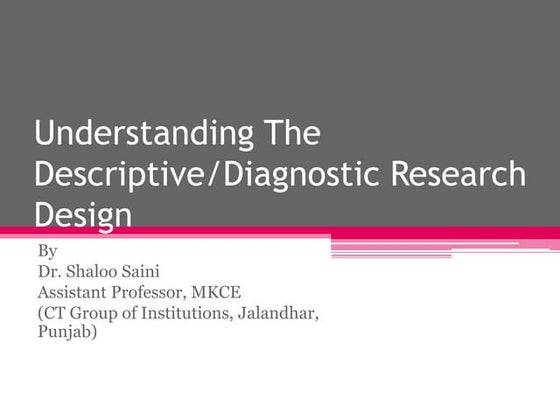 Understanding The Descriptive/Diagnostic Research Design

By
Dr. Shaloo Saini
Assistant Professor, MKCE
(CT Group of Institutions, Jalandhar, Punjab)